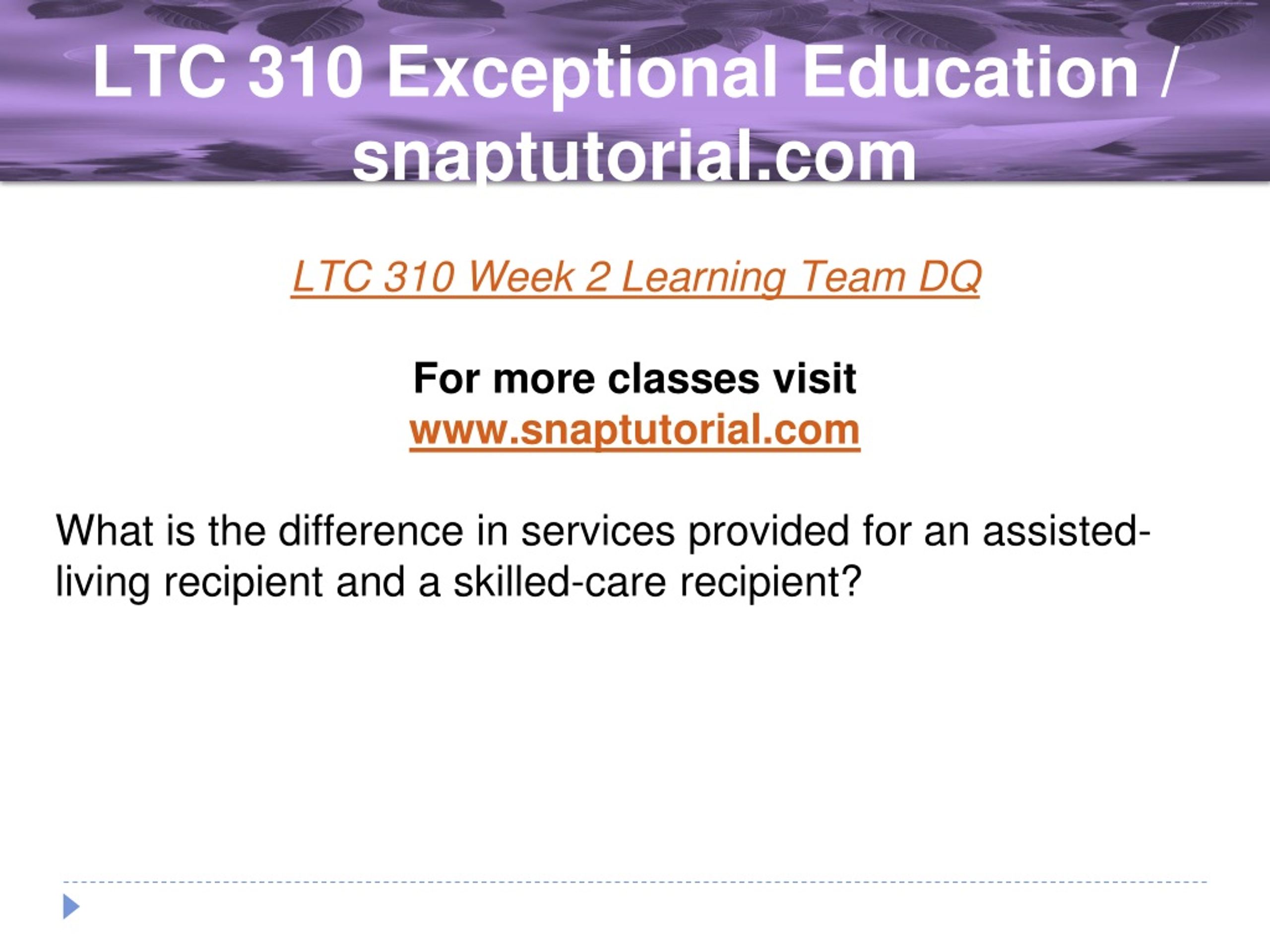 LTC 310 Exceptional Education / snaptutorial.com

LTC 310 Week 2 Learning Team DQ

For more classes visit
www.snaptutorial.com

What is the difference in services provided for an assisted-living recipient and a skilled-care recipient?